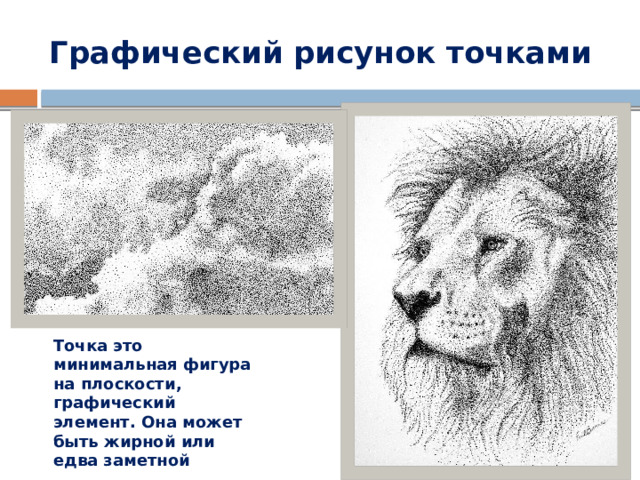 Графический рисунок точками

Точка это минимальная фигура на плоскости, графический элемент. Она может быть жирной или едва заметной